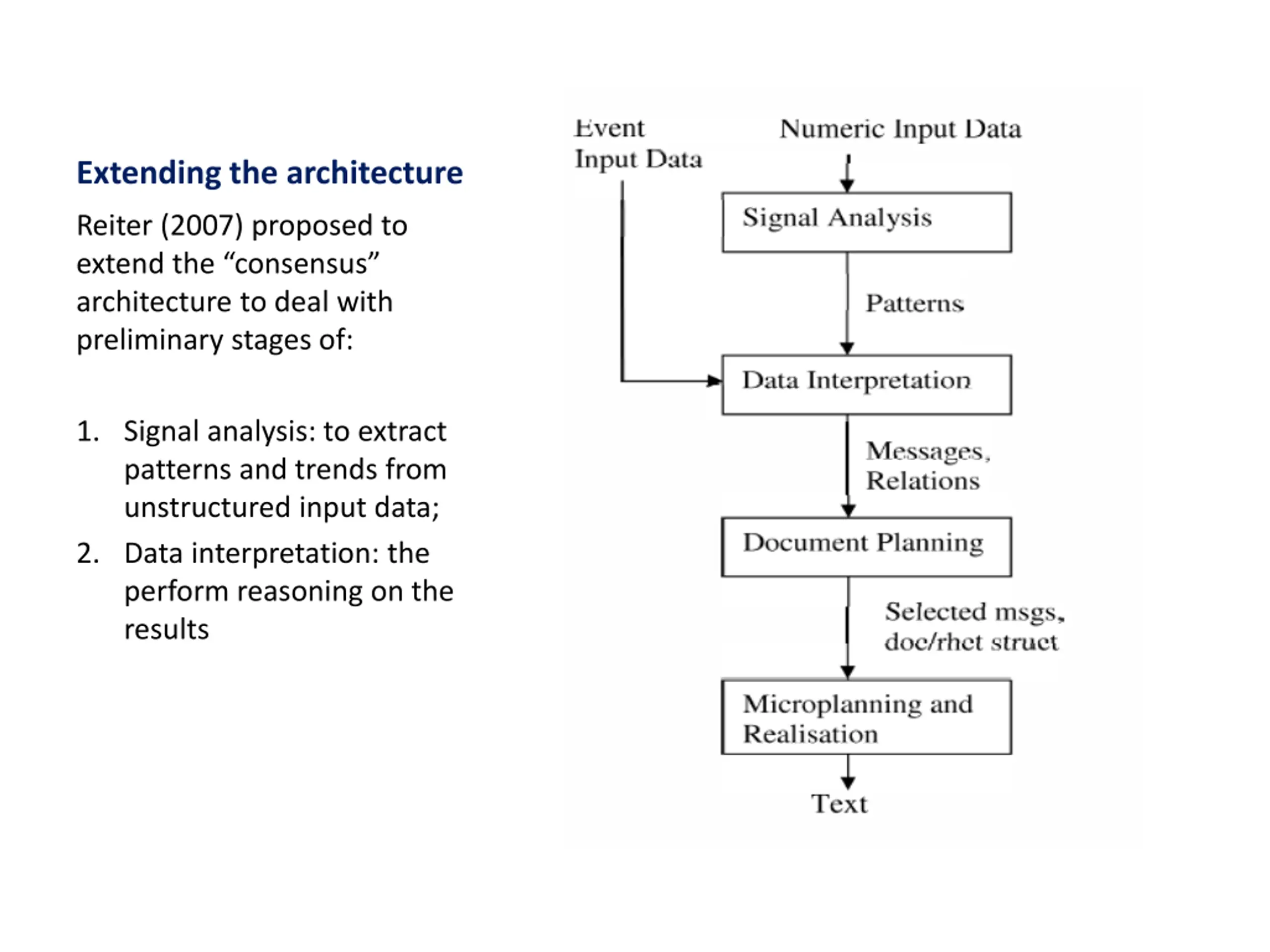 Extending the architecture

Reiter (2007) proposed to extend the “consensus” architecture to deal with preliminary stages of:

1. Signal analysis: to extract patterns and trends from unstructured input data;
2. Data interpretation: the perform reasoning on the results

Event Input Data

Numeric Input Data

Signal Analysis

Patterns

Data Interpretation

Messages, Relations

Document Planning

Selected msgs, doc/rhet struct

Microplanning and Realisation

Text